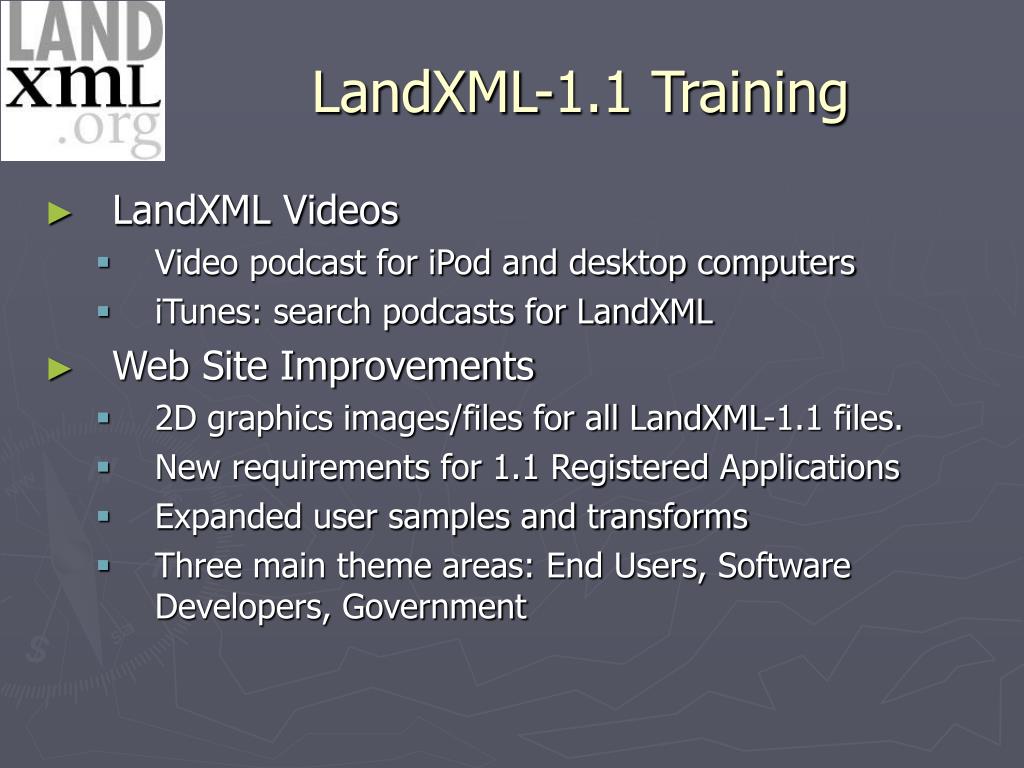 LAND
XML
.org

LandXML-1.1 Training

► LandXML Videos
▪ Video podcast for iPod and desktop computers
▪ iTunes: search podcasts for LandXML

► Web Site Improvements
▪ 2D graphics images/files for all LandXML-1.1 files.
▪ New requirements for 1.1 Registered Applications
▪ Expanded user samples and transforms
▪ Three main theme areas: End Users, Software Developers, Government